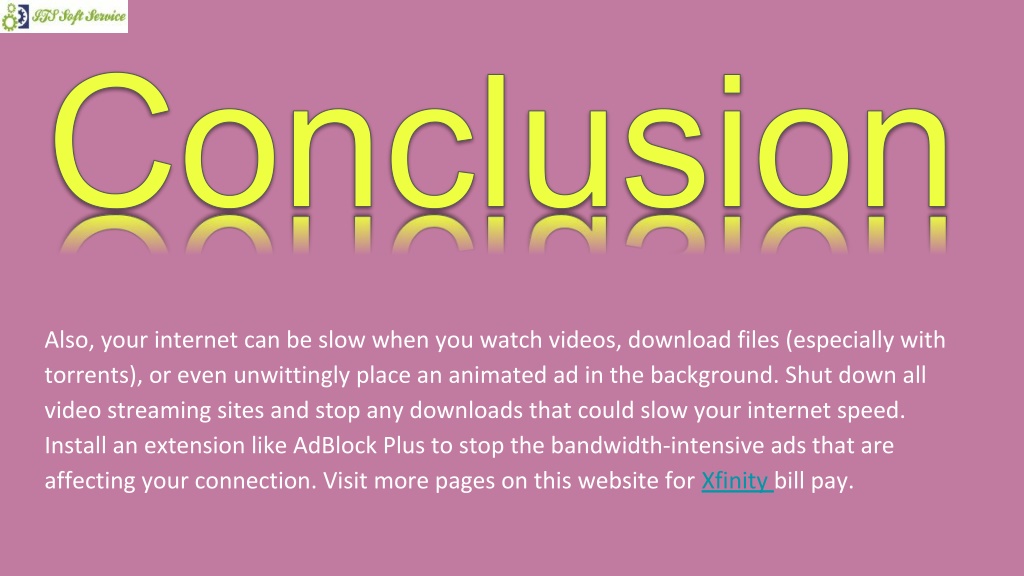 ITS Soft Service

Conclusion

Also, your internet can be slow when you watch videos, download files (especially with torrents), or even unwittingly place an animated ad in the background. Shut down all video streaming sites and stop any downloads that could slow your internet speed. Install an extension like AdBlock Plus to stop the bandwidth-intensive ads that are affecting your connection. Visit more pages on this website for Xfinity bill pay.